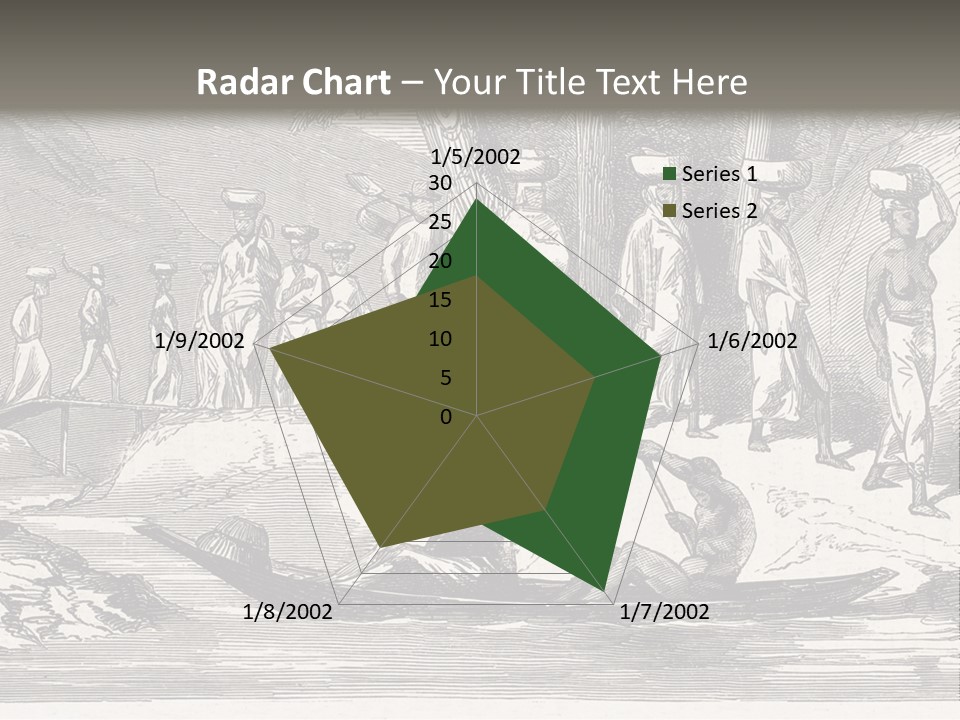 Radar Chart – Your Title Text Here

1/5/2002
1/6/2002
1/7/2002
1/8/2002
1/9/2002

30
25
20
15
10
5
0

Series 1
Series 2